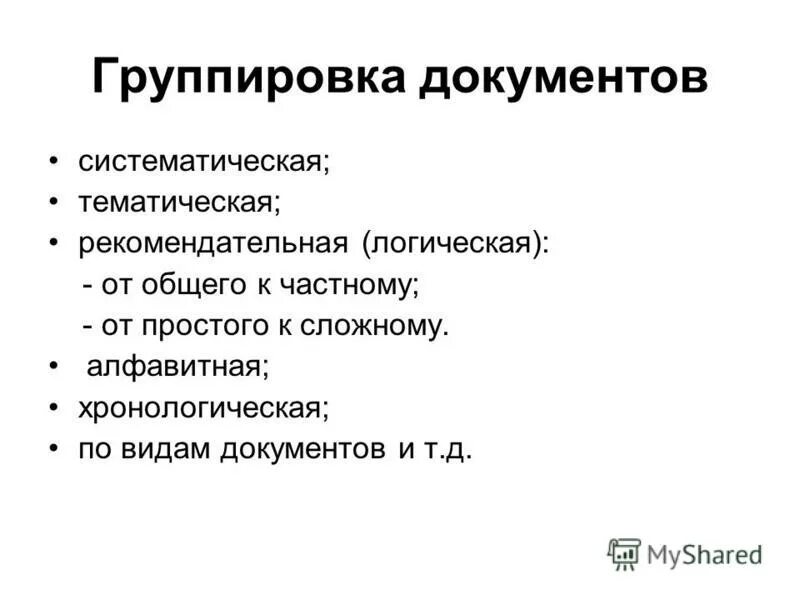 Группировка документов

• систематическая;
• тематическая;
• рекомендательная (логическая):
- от общего к частному;
- от простого к сложному.
• алфавитная;
• хронологическая;
• по видам документов и т.д.

MyShared